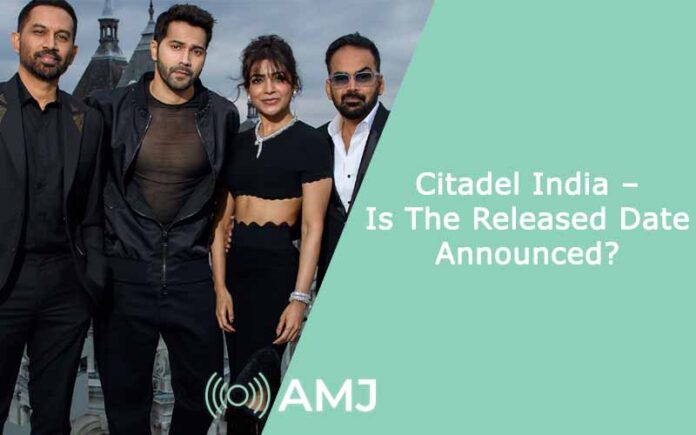 Citadel India –
Is The Released Date
Announced?

AMJ